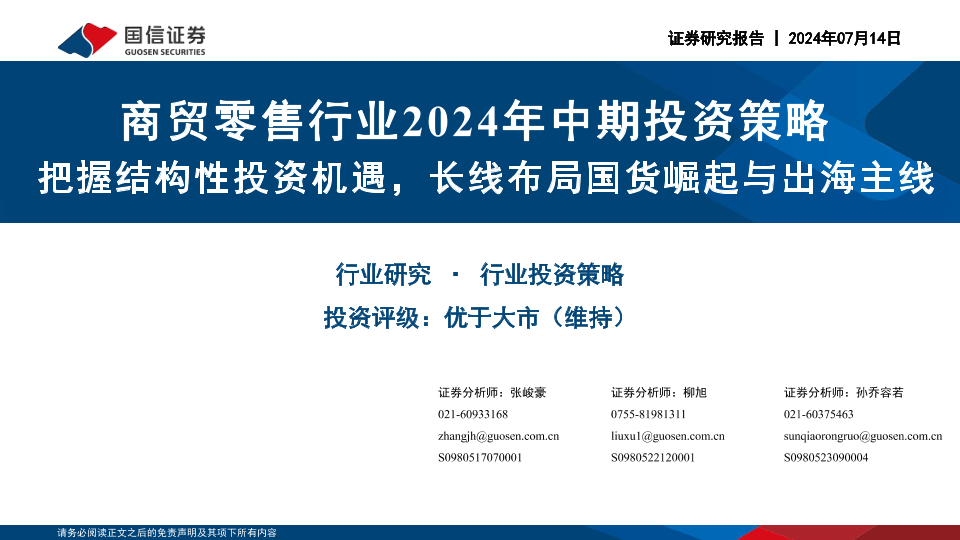 国信证券
GUOSEN SECURITIES

证券研究报告 | 2024年07月14日

商贸零售行业2024年中期投资策略
把握结构性投资机遇，长线布局国货崛起与出海主线

行业研究 · 行业投资策略
投资评级：优于大市（维持）

证券分析师：张峻豪
021-60933168
zhangjh@guosen.com.cn
S0980517070001

证券分析师：柳旭
0755-81981311
liuxu1@guosen.com.cn
S0980522120001

证券分析师：孙乔容若
021-60375463
sunqiaorongruo@guosen.com.cn
S0980523090004

请务必阅读正文之后的免责声明及其项下所有内容